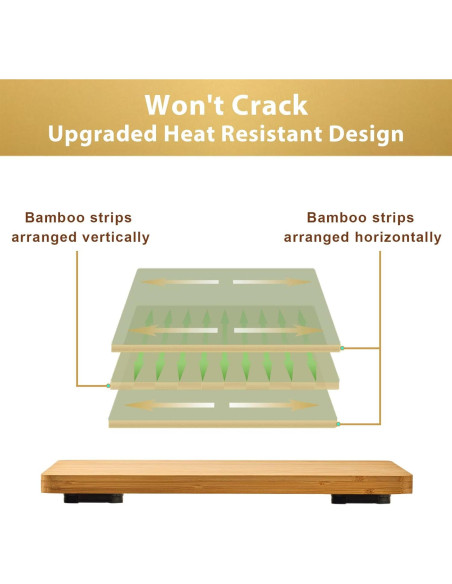 Won't Crack
Upgraded Heat Resistant Design

Bamboo strips arranged vertically

Bamboo strips arranged horizontally